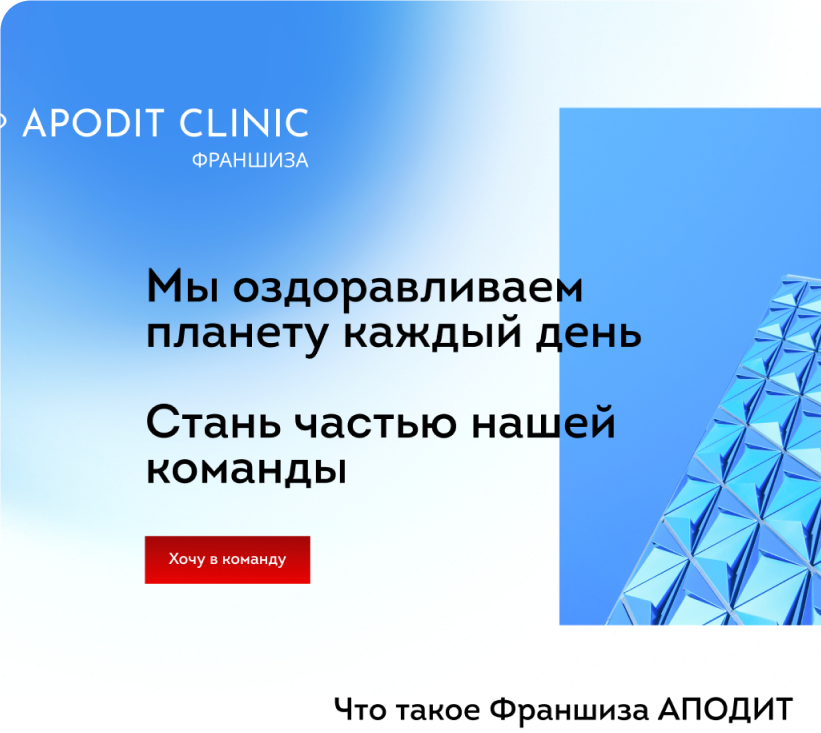 APODIT CLINIC
ФРАНШИЗА

Мы оздоравливаем планету каждый день

Стань частью нашей команды

Хочу в команду

Что такое Франшиза АПОДИТ